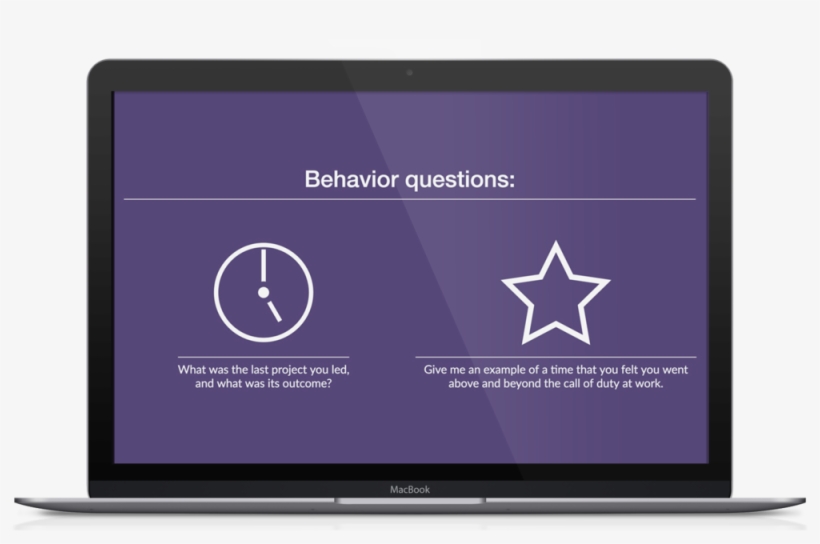 Behavior questions:

What was the last project you led, and what was its outcome?

Give me an example of a time that you felt you went above and beyond the call of duty at work.

MacBook